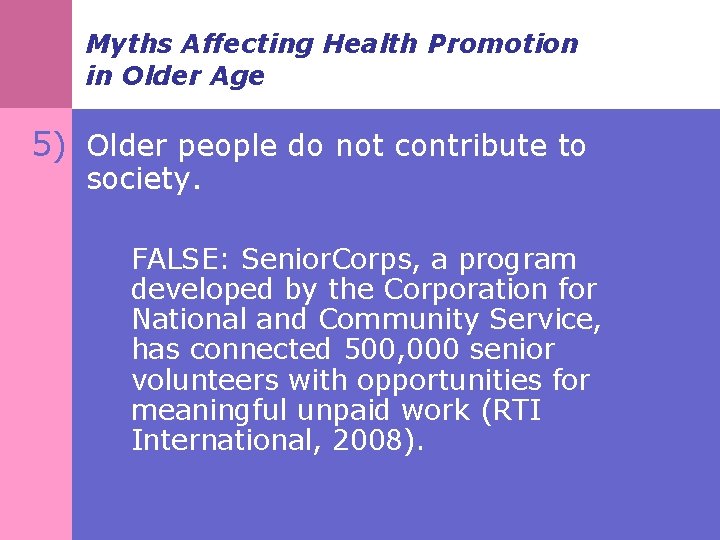 Myths Affecting Health Promotion in Older Age

5) Older people do not contribute to society.

FALSE: SeniorCorps, a program developed by the Corporation for National and Community Service, has connected 500,000 senior volunteers with opportunities for meaningful unpaid work (RTI International, 2008).